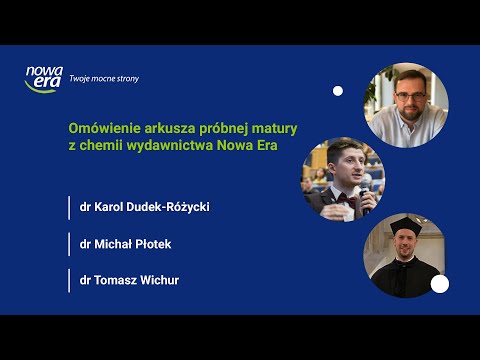 nowa era Twoje mocne strony

Omówienie arkusza próbnej matury z chemii wydawnictwa Nowa Era

dr Karol Dudek-Różycki

dr Michał Płotek

dr Tomasz Wichur